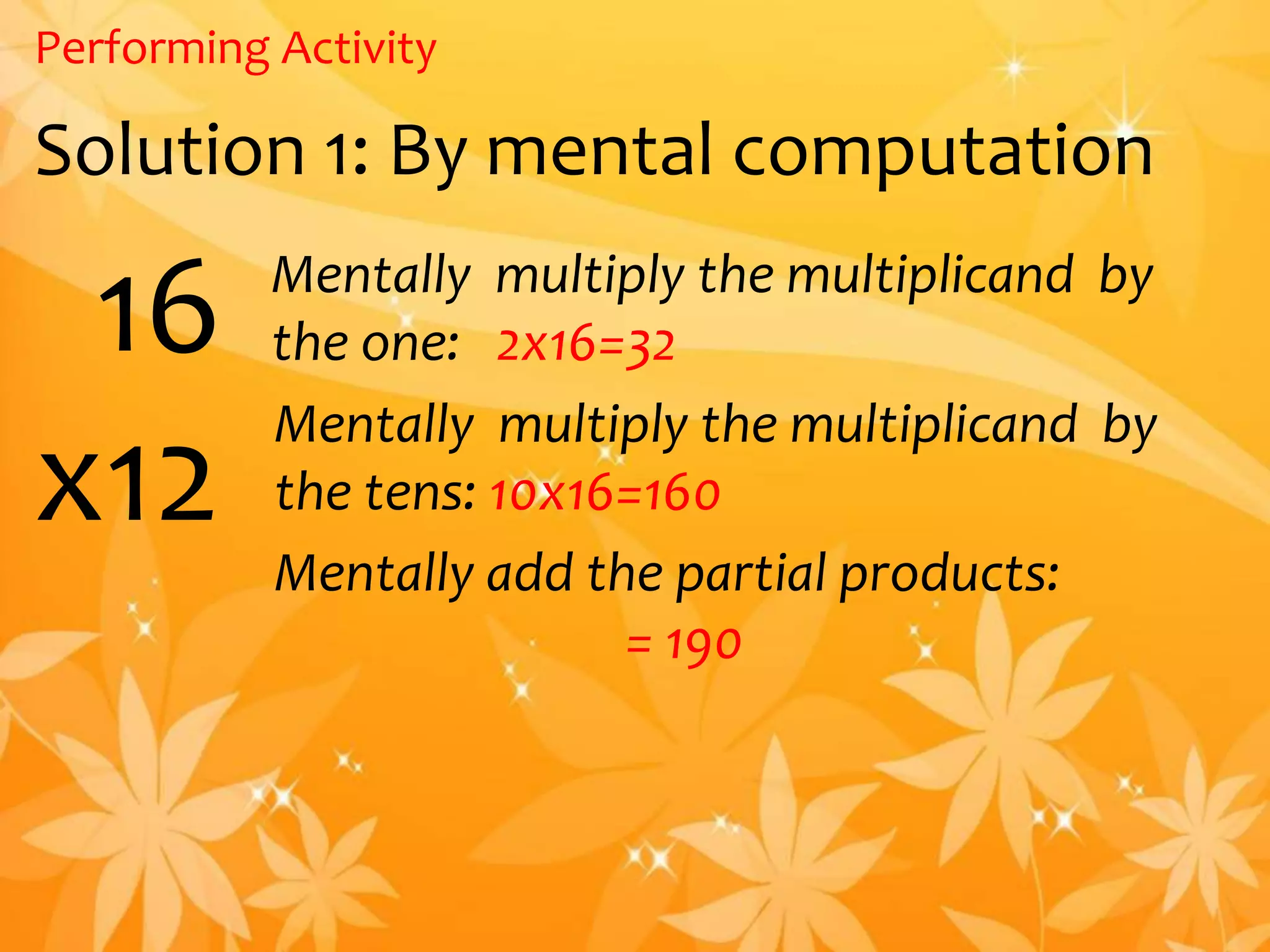 Performing Activity

Solution 1: By mental computation

16

x12

Mentally multiply the multiplicand by the one: 2x16=32

Mentally multiply the multiplicand by the tens: 10x16=160

Mentally add the partial products:

= 190